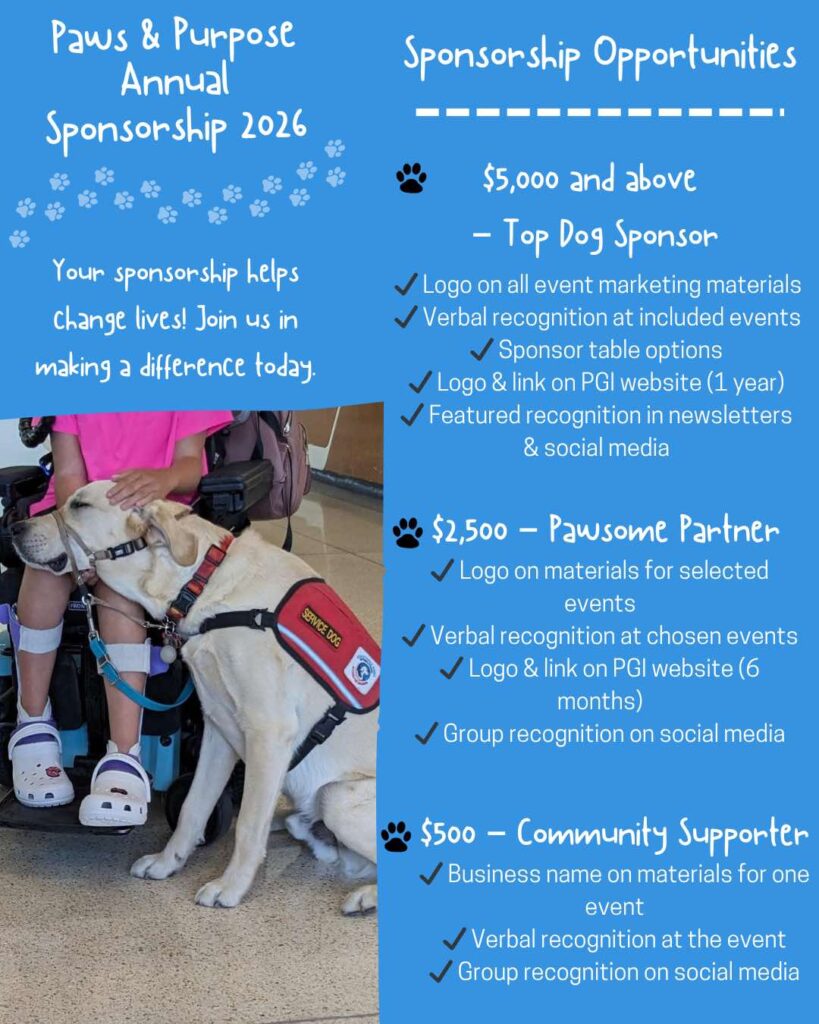 Paws & Purpose Annual Sponsorship 2026

Your sponsorship helps change lives! Join us in making a difference today.

SERVICE DOG

Sponsorship Opportunities

$5,000 and above – Top Dog Sponsor
✓ Logo on all event marketing materials
✓ Verbal recognition at included events
✓ Sponsor table options
✓ Logo & link on PGI website (1 year)
✓ Featured recognition in newsletters & social media

$2,500 – Pawsome Partner
✓ Logo on materials for selected events
✓ Verbal recognition at chosen events
✓ Logo & link on PGI website (6 months)
✓ Group recognition on social media

$500 – Community Supporter
✓ Business name on materials for one event
✓ Verbal recognition at the event
✓ Group recognition on social media